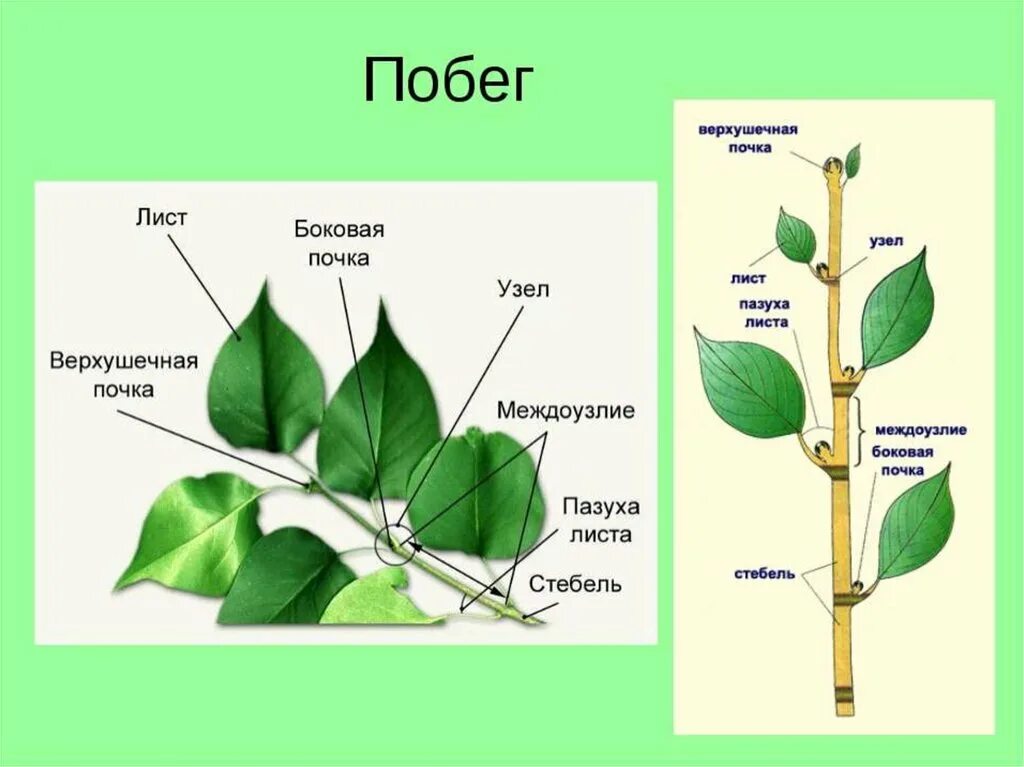 Побег

Лист

Боковая почка

Узел

Верхушечная почка

Междоузлие

Пазуха листа

Стебель

верхушечная почка

узел

лист

пазуха листа

междоузлие

боковая почка

стебель